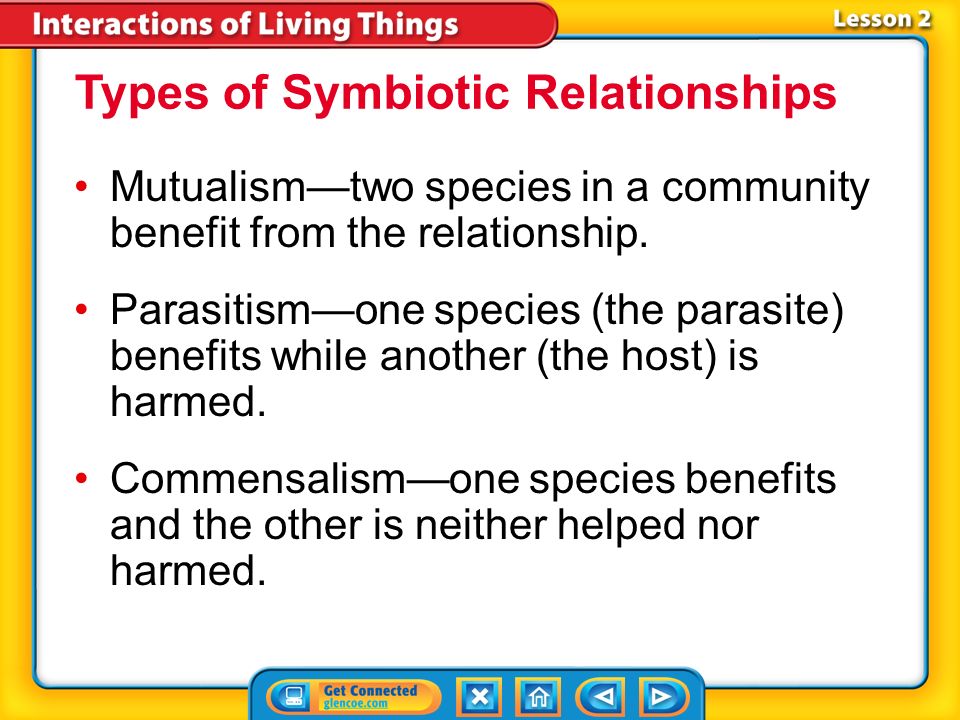 Interactions of Living Things

Lesson 2

Types of Symbiotic Relationships

• Mutualism—two species in a community benefit from the relationship.

• Parasitism—one species (the parasite) benefits while another (the host) is harmed.

• Commensalism—one species benefits and the other is neither helped nor harmed.

Get Connected
glencoe.com